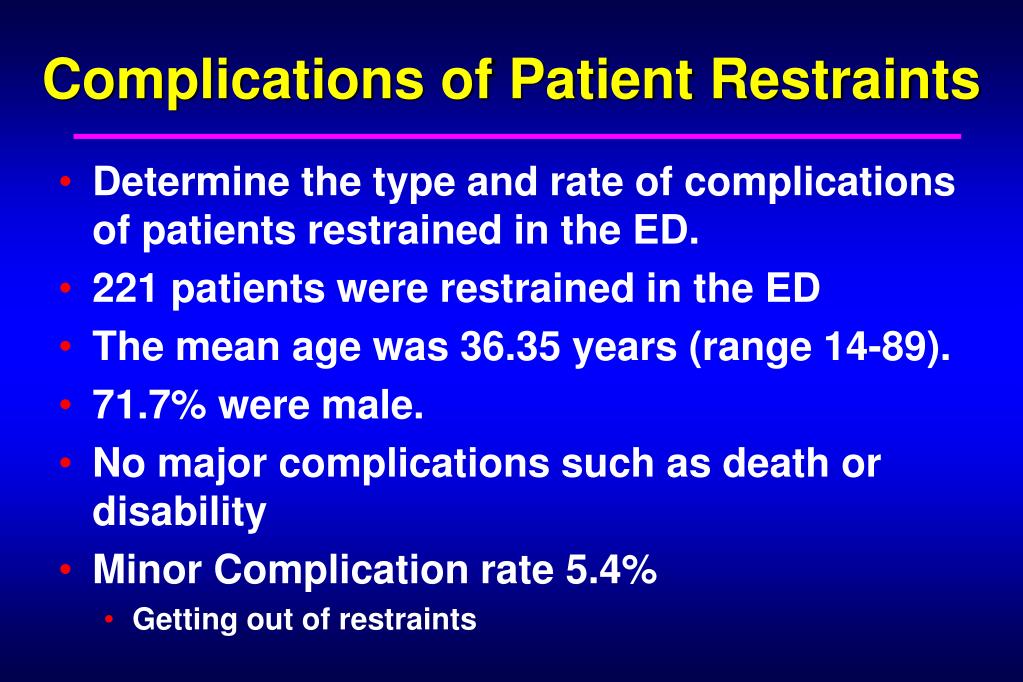 Complications of Patient Restraints

• Determine the type and rate of complications of patients restrained in the ED.
• 221 patients were restrained in the ED
• The mean age was 36.35 years (range 14-89).
• 71.7% were male.
• No major complications such as death or disability
• Minor Complication rate 5.4%
  • Getting out of restraints